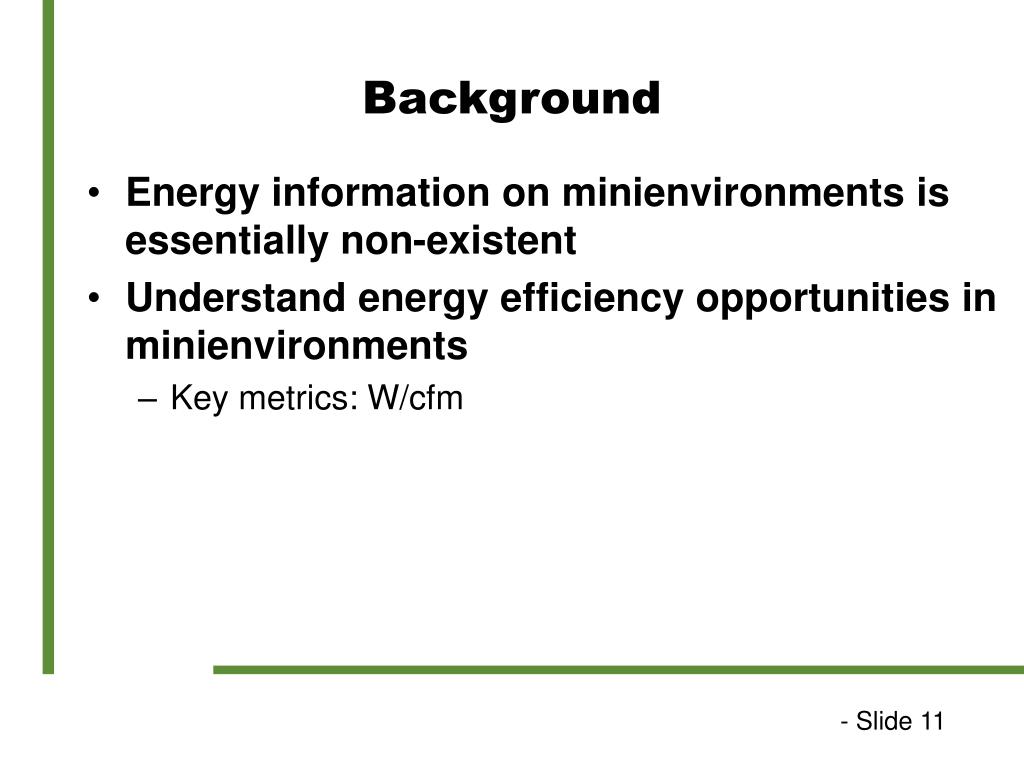 Background

• Energy information on minienvironments is essentially non-existent
• Understand energy efficiency opportunities in minienvironments
– Key metrics: W/cfm

- Slide 11